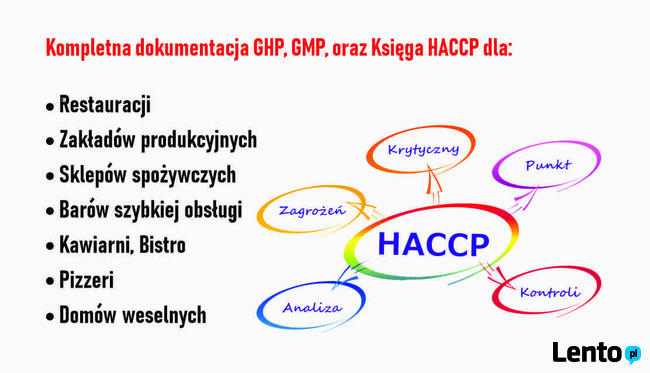 Kompletna dokumentacja GHP, GMP, oraz Księga HACCP dla:

• Restauracji
• Zakładów produkcyjnych
• Sklepów spożywczych
• Barów szybkiej obsługi
• Kawiarni, Bistro
• Pizzeri
• Domów weselnych

Krytyczny

Punkt

Zagrożeń

HACCP

Analiza

Kontroli

Lento.pl